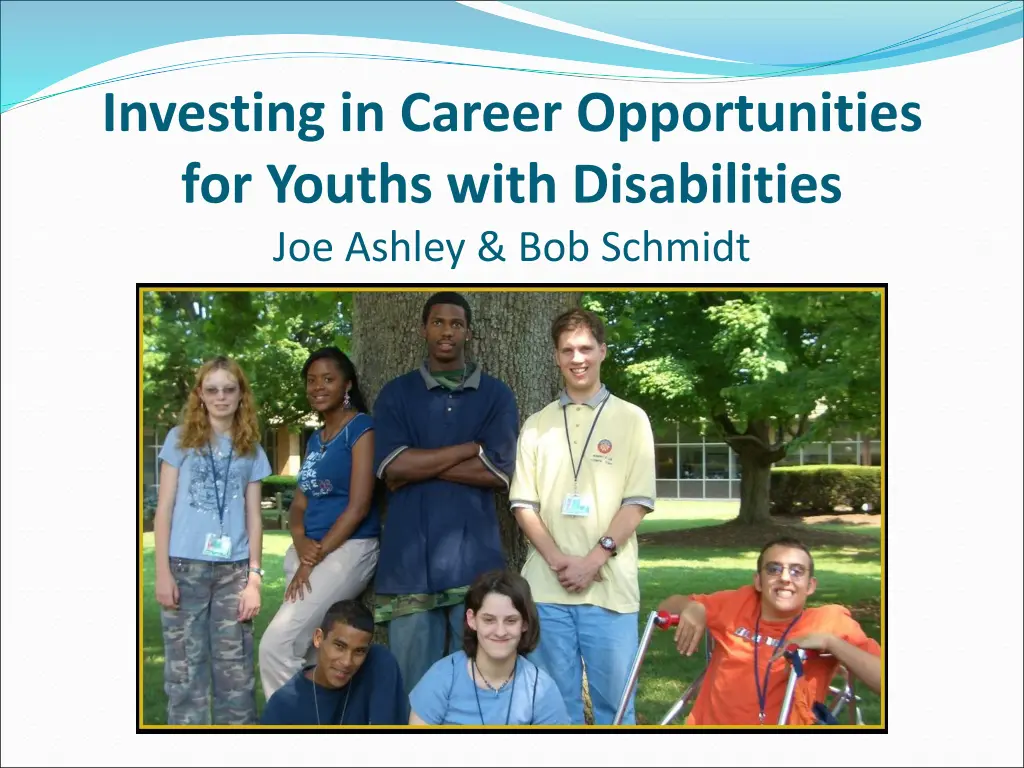 Investing in Career Opportunities for Youths with Disabilities
Joe Ashley & Bob Schmidt